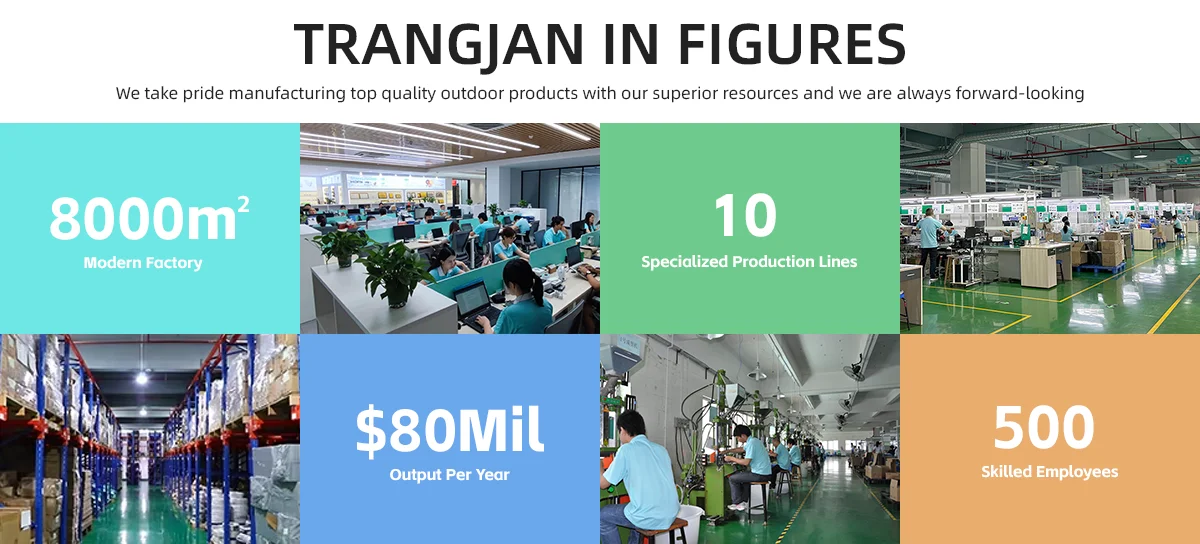 TRANGJAN IN FIGURES

We take pride manufacturing top quality outdoor products with our superior resources and we are always forward-looking

$8000m^2$
Modern Factory

10
Specialized Production Lines

$80Mil
Output Per Year

500
Skilled Employees